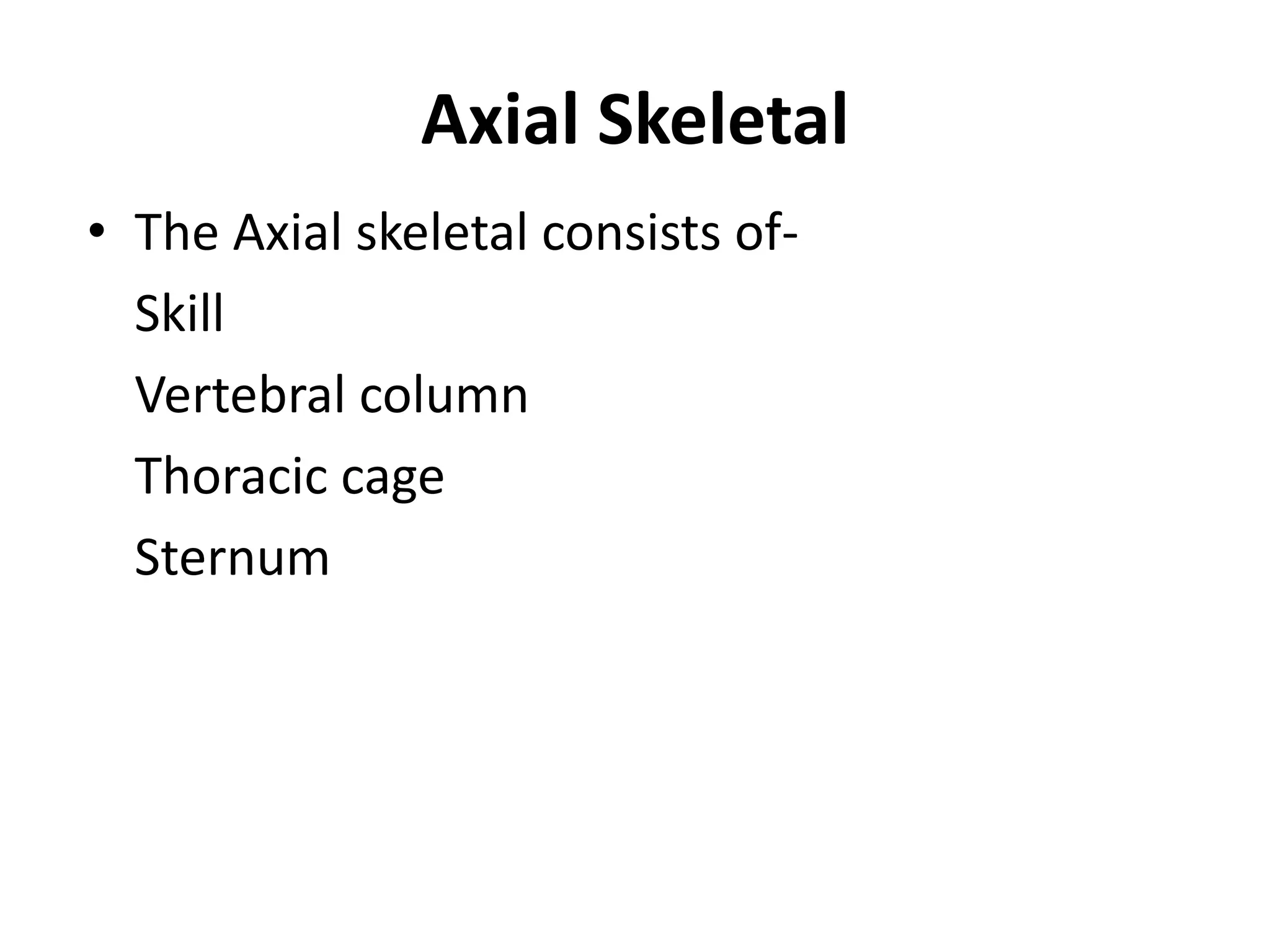 Axial Skeletal

• The Axial skeletal consists of-

Skill

Vertebral column

Thoracic cage

Sternum